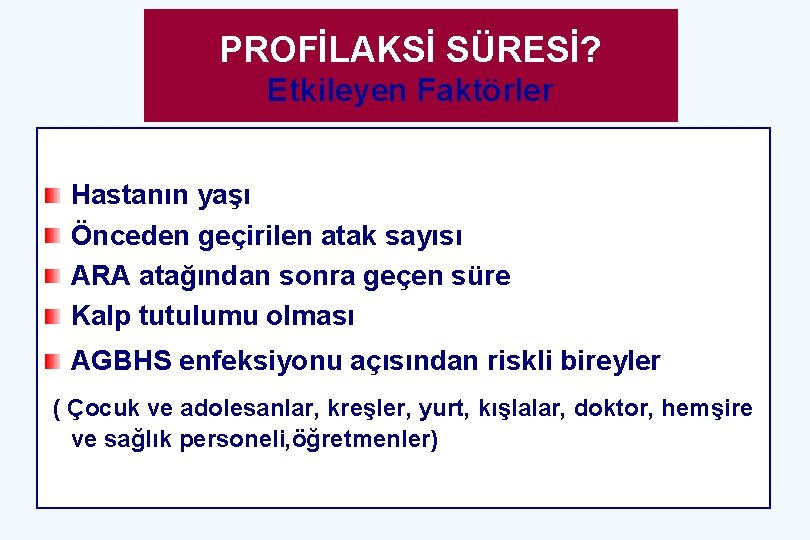 PROFİLAKSİ SÜRESİ?
Etkileyen Faktörler

Hastanın yaşı
Önceden geçirilen atak sayısı
ARA atağından sonra geçen süre
Kalp tutulumu olması
AGBHS enfeksiyonu açısından riskli bireyler

( Çocuk ve adolesanlar, kreşler, yurt, kışlalar, doktor, hemşire ve sağlık personeli,öğretmenler)